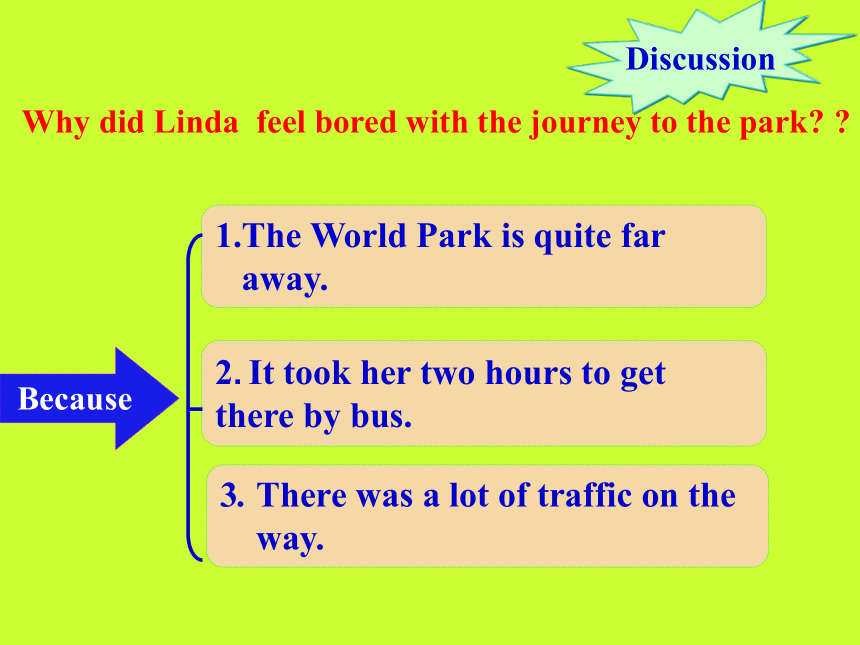 Discussion

Why did Linda  feel bored with the journey to the park? ?

Because

1.The World Park is quite far away.

2. It took her two hours to get there by bus.

3. There was a lot of traffic on the way.